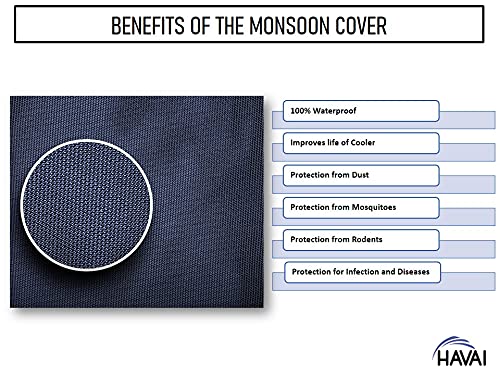 BENEFITS OF THE MONSOON COVER

100% Waterproof

Improves life of Cooler

Protection from Dust

Protection from Mosquitoes

Protection from Rodents

Protection for Infection and Diseases

HAVAI